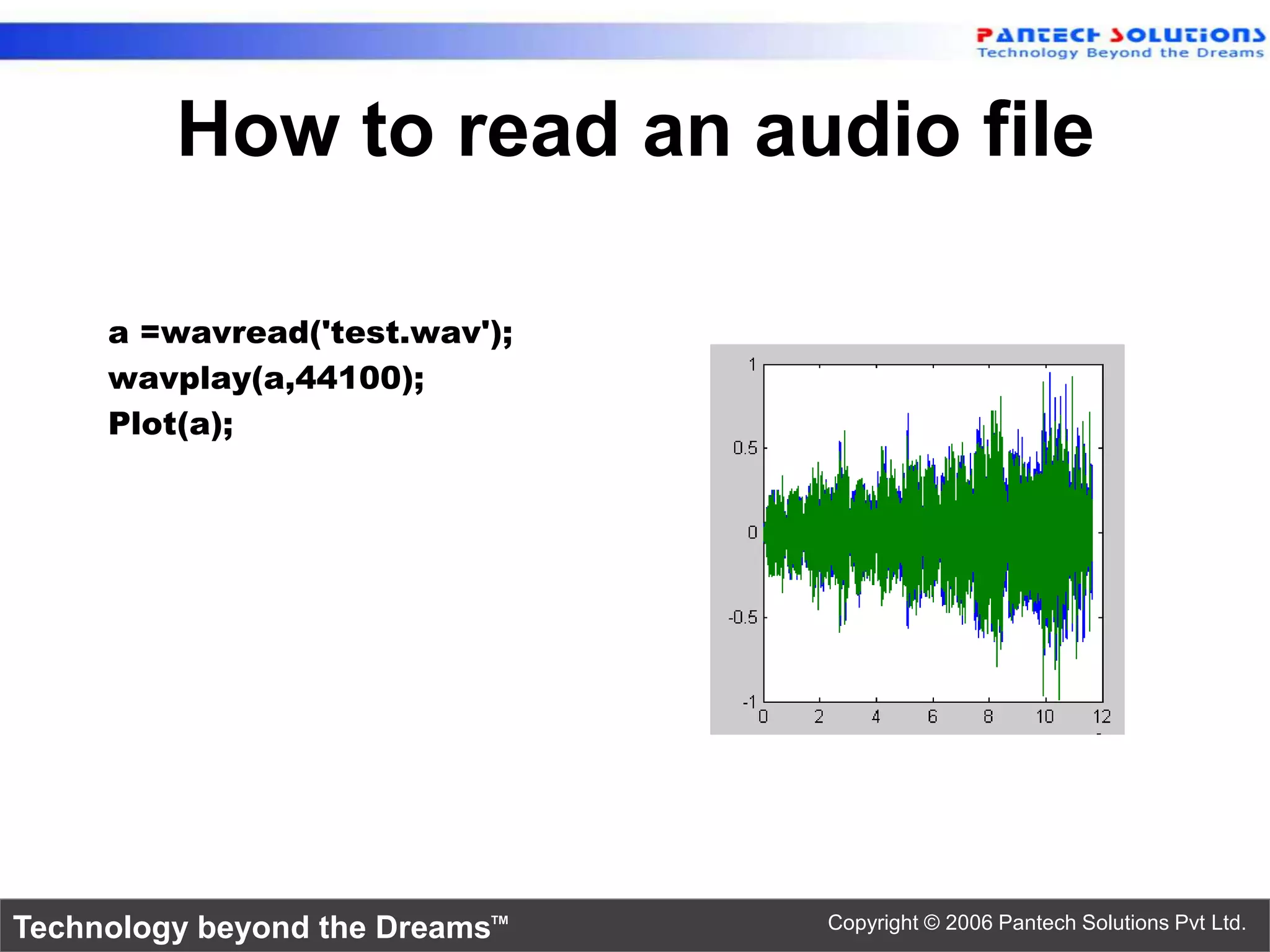 PANTECH SOLUTIONS
Technology Beyond the Dreams

How to read an audio file

a =wavread('test.wav');
wavplay(a,44100);
Plot(a);

1
0.5
0
-0.5
-1
0 2 4 6 8 10 12

Technology beyond the Dreams™

Copyright © 2006 Pantech Solutions Pvt Ltd.